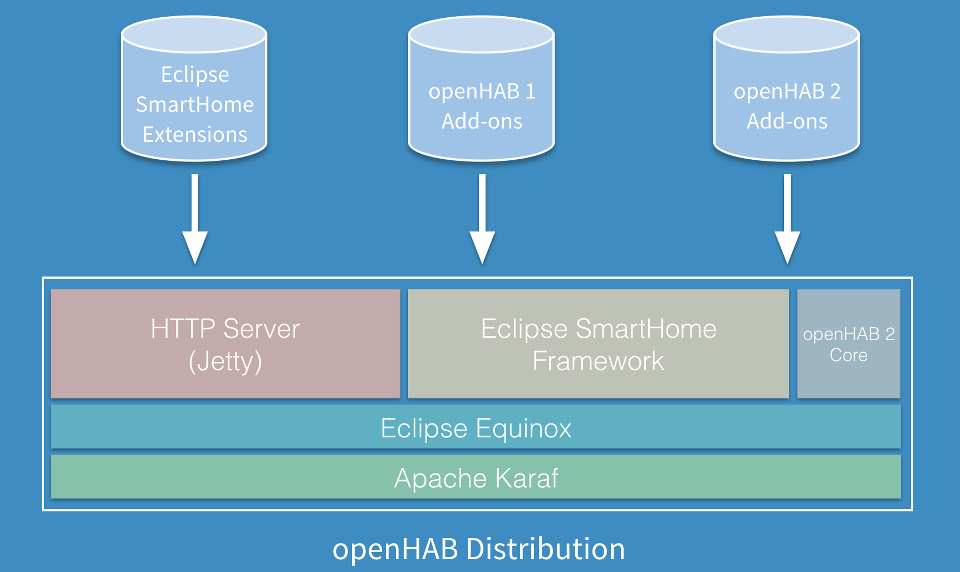 Eclipse SmartHome Extensions

openHAB 1 Add-ons

openHAB 2 Add-ons

HTTP Server (Jetty)

Eclipse SmartHome Framework

openHAB 2 Core

Eclipse Equinox

Apache Karaf

openHAB Distribution